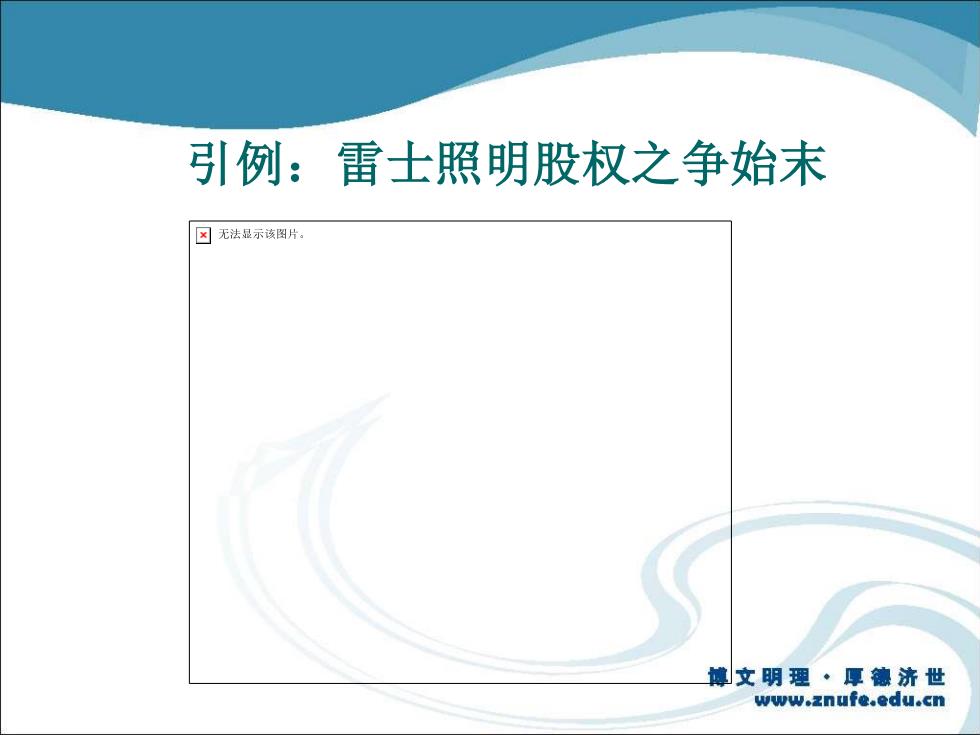 引例：雷士照明股权之争始末

无法显示该图片。

博文明理 · 厚德济世
www.znufe.edu.cn